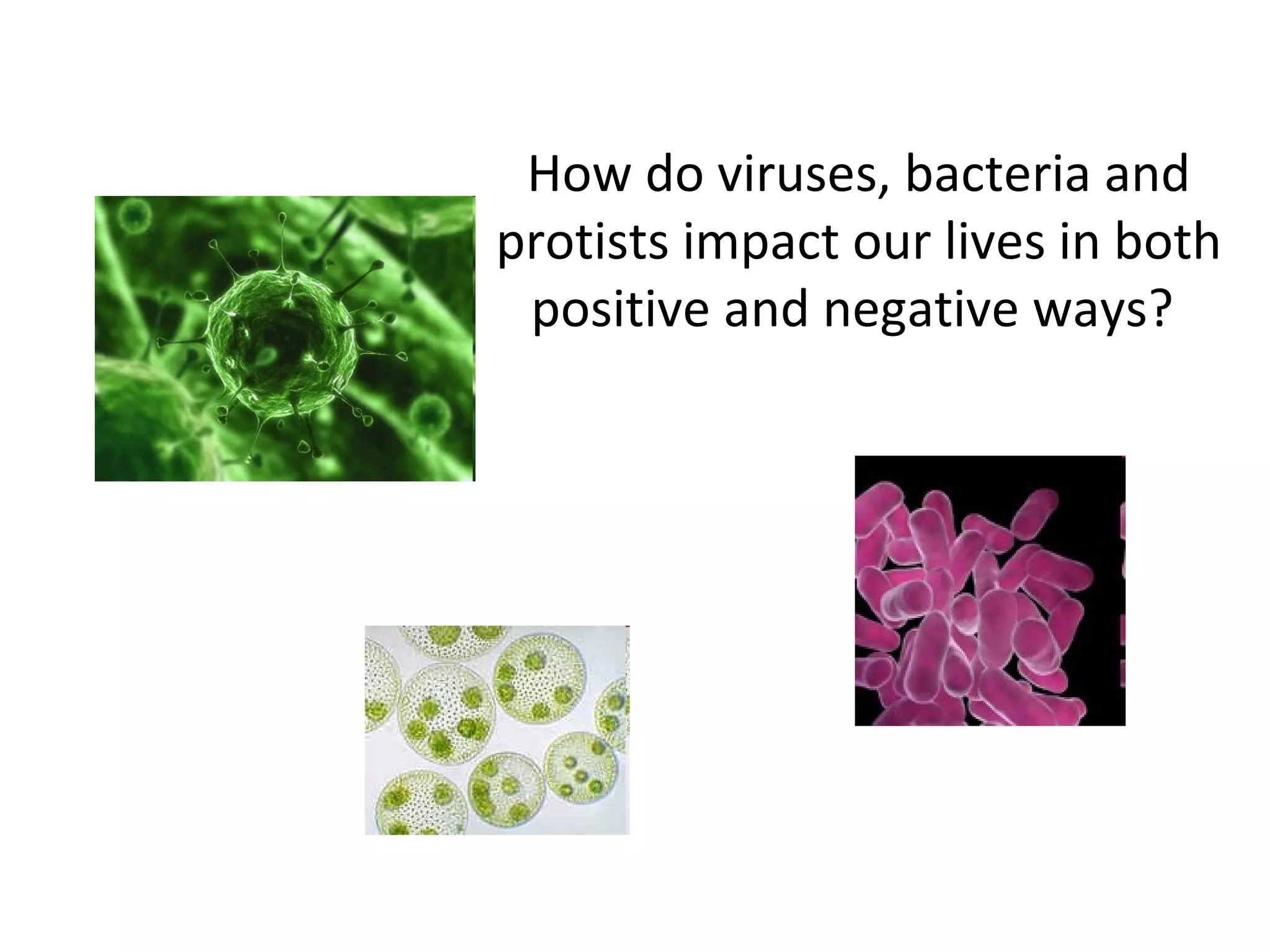 How do viruses, bacteria and protists impact our lives in both positive and negative ways?